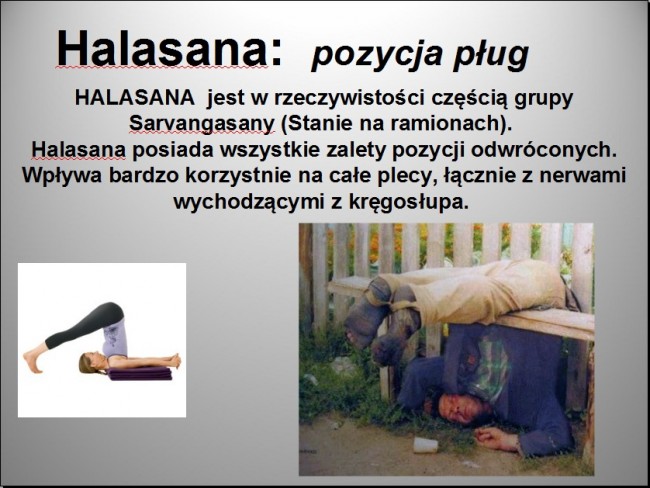 Halasana: pozycja pług

HALASANA jest w rzeczywistości częścią grupy Sarvangasany (Stanie na ramionach).
Halasana posiada wszystkie zalety pozycji odwróconych.
Wpływa bardzo korzystnie na całe plecy, łącznie z nerwami wychodzącymi z kręgosłupa.